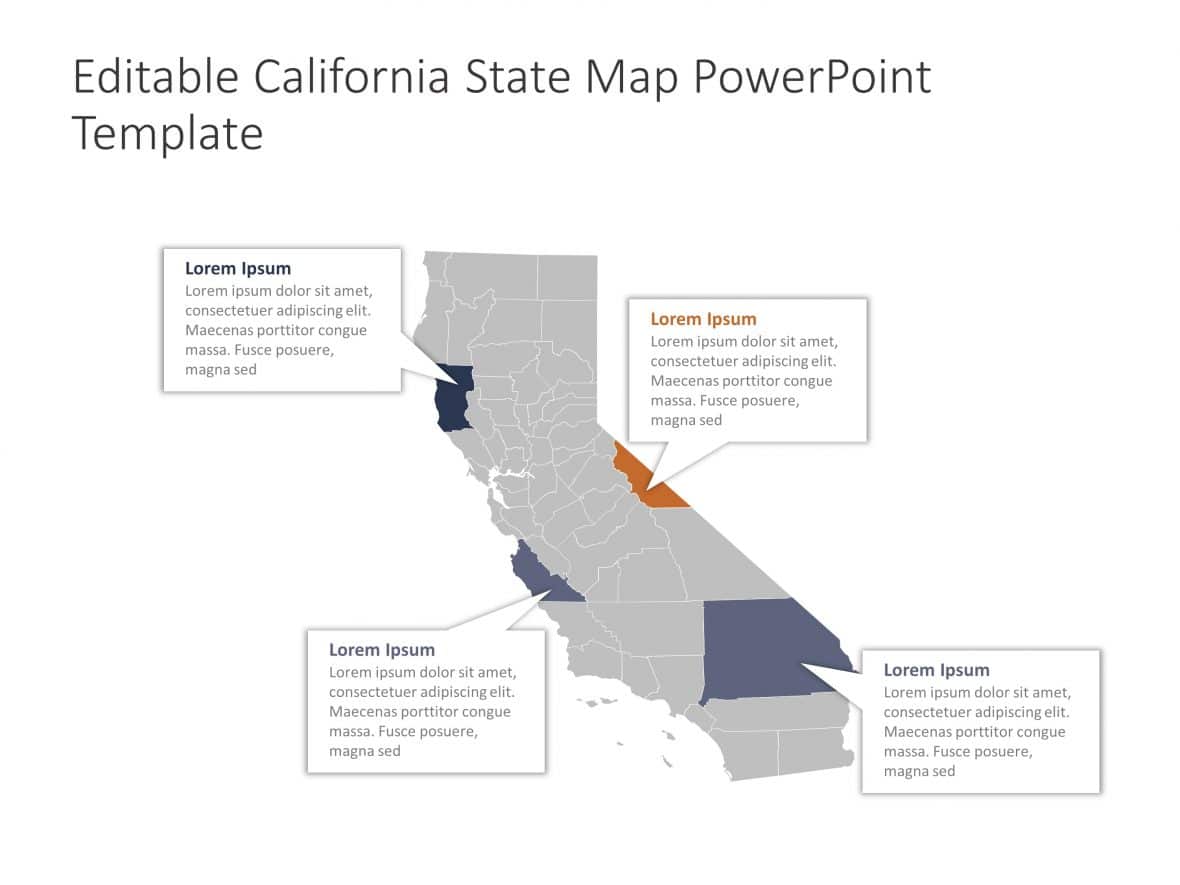 Editable California State Map PowerPoint Template

Lorem Ipsum
Lorem ipsum dolor sit amet, consectetuer adipiscing elit. Maecenas porttitor congue massa. Fusce posuere, magna sed

Lorem Ipsum
Lorem ipsum dolor sit amet, consectetuer adipiscing elit. Maecenas porttitor congue massa. Fusce posuere, magna sed

Lorem Ipsum
Lorem ipsum dolor sit amet, consectetuer adipiscing elit. Maecenas porttitor congue massa. Fusce posuere, magna sed

Lorem Ipsum
Lorem ipsum dolor sit amet, consectetuer adipiscing elit. Maecenas porttitor congue massa. Fusce posuere, magna sed